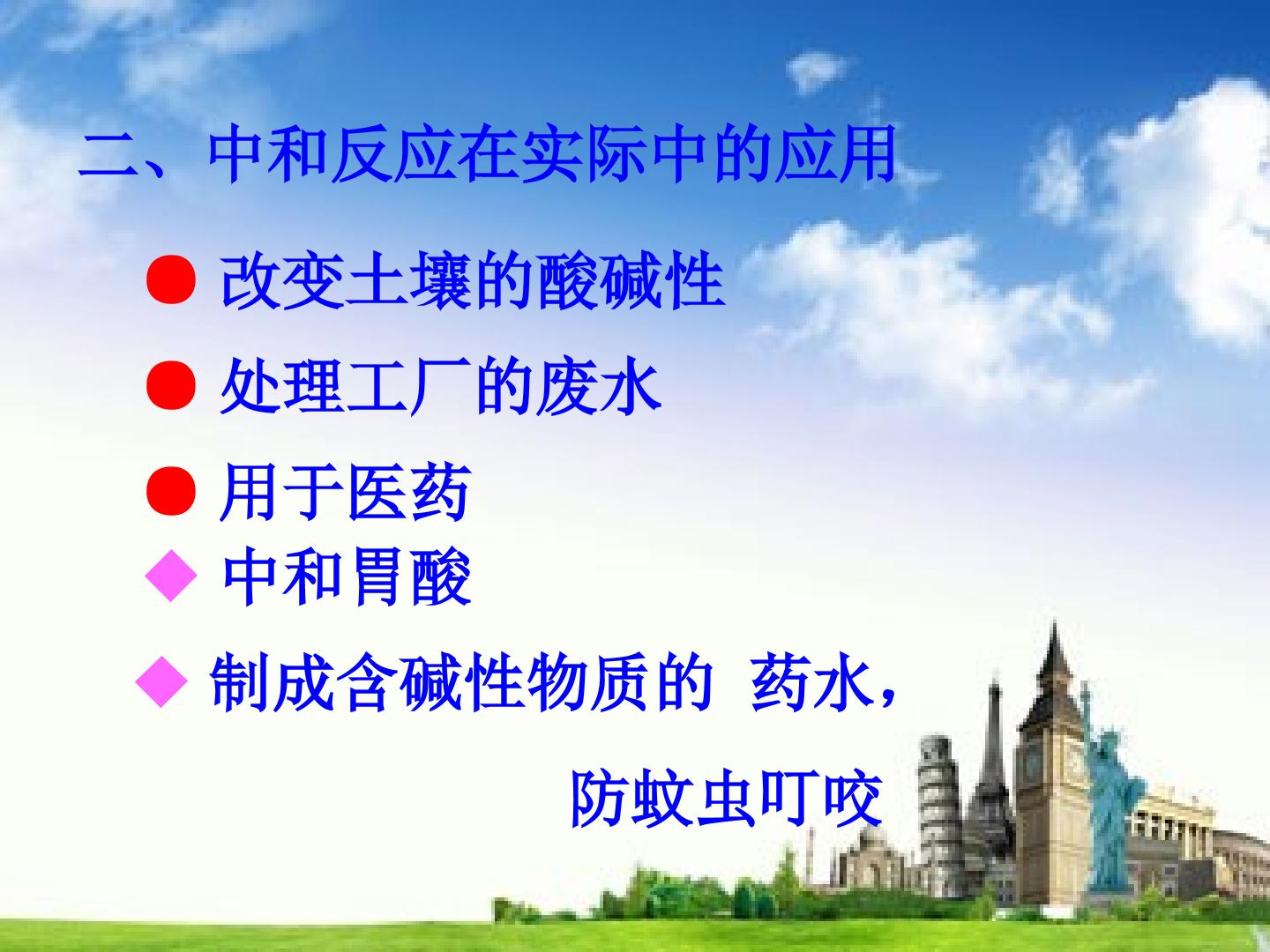 二、中和反应在实际中的应用

• 改变土壤的酸碱性

• 处理工厂的废水

• 用于医药

◆ 中和胃酸

◆ 制成含碱性物质的 药水，防蚊虫叮咬